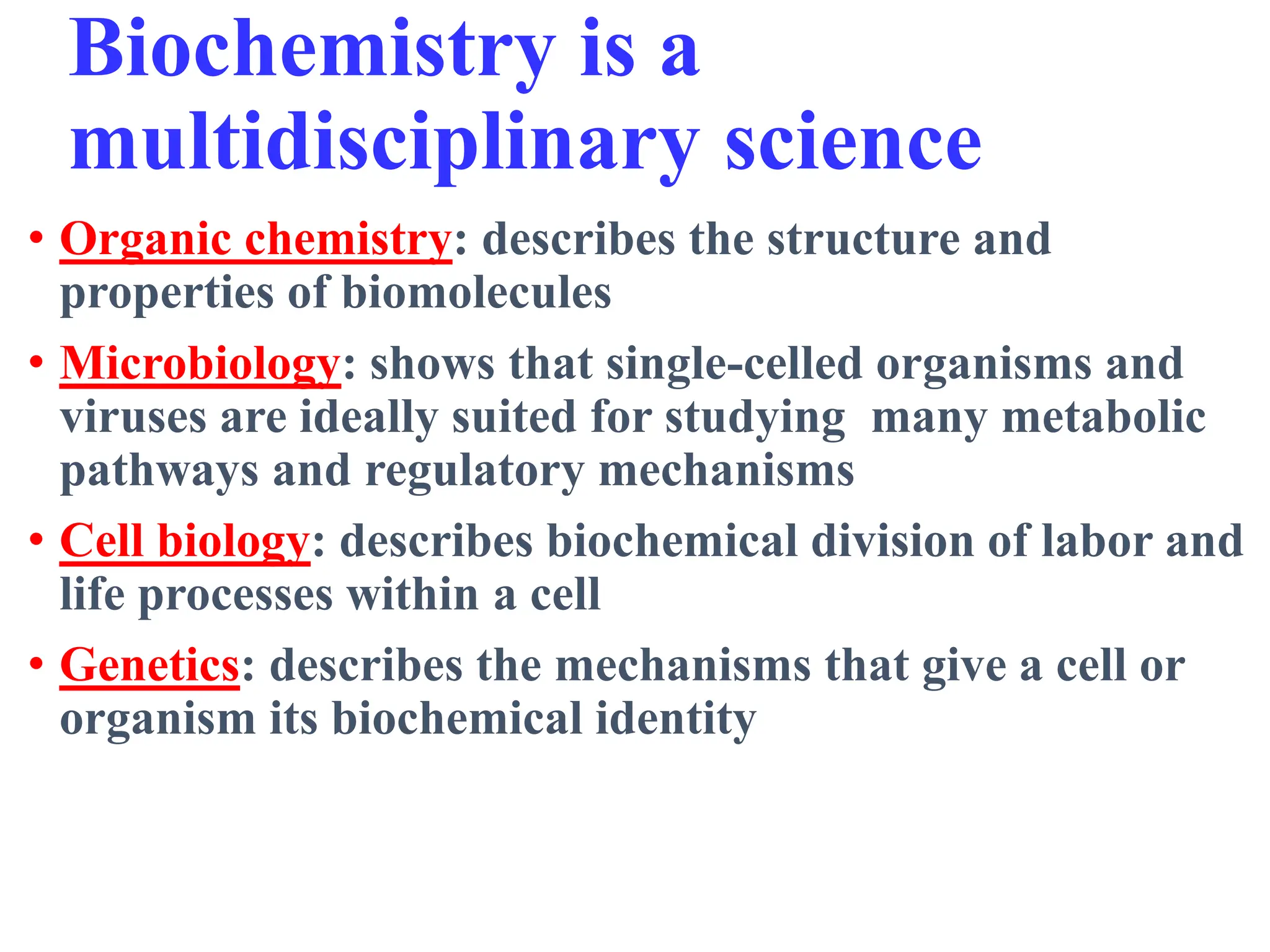 Biochemistry is a multidisciplinary science

• Organic chemistry: describes the structure and properties of biomolecules

• Microbiology: shows that single-celled organisms and viruses are ideally suited for studying many metabolic pathways and regulatory mechanisms

• Cell biology: describes biochemical division of labor and life processes within a cell

• Genetics: describes the mechanisms that give a cell or organism its biochemical identity